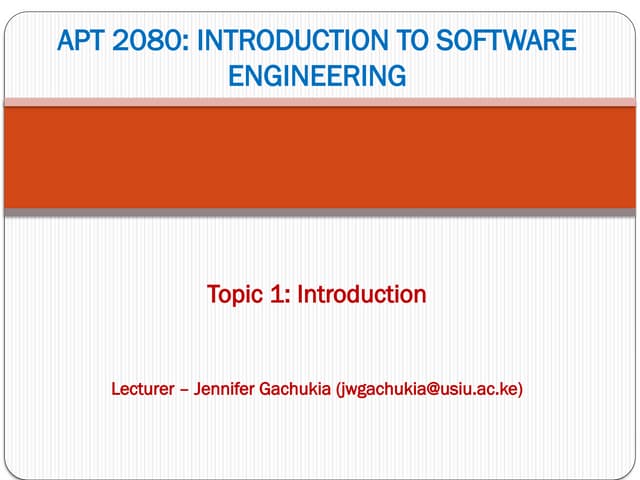 APT 2080: INTRODUCTION TO SOFTWARE ENGINEERING

Topic 1: Introduction

Lecturer – Jennifer Gachukia (jwgachukia@usiu.ac.ke)